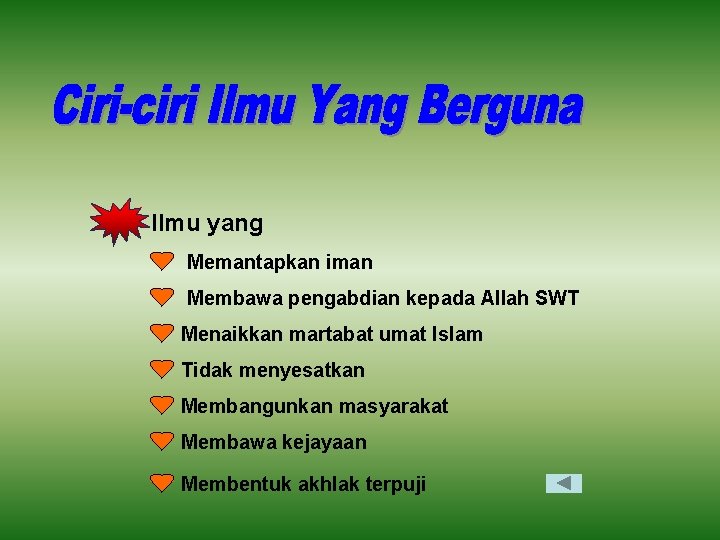 Ciri-ciri Ilmu Yang Berguna

Ilmu yang

Memantapkan iman

Membawa pengabdian kepada Allah SWT

Menaikkan martabat umat Islam

Tidak menyesatkan

Membangunkan masyarakat

Membawa kejayaan

Membentuk akhlak terpuji